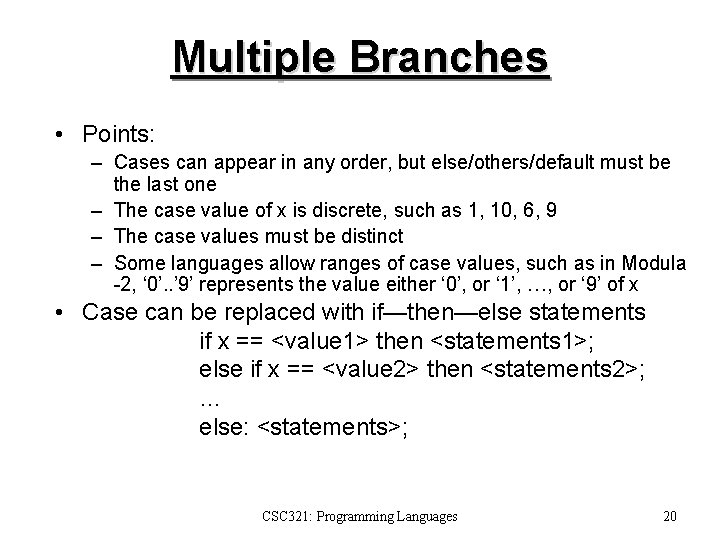 Multiple Branches

• Points:
– Cases can appear in any order, but else/others/default must be the last one
– The case value of x is discrete, such as 1, 10, 6, 9
– The case values must be distinct
– Some languages allow ranges of case values, such as in Modula -2, ‘0’..’9’ represents the value either ‘0’, or ‘1’, …, or ‘9’ of x
• Case can be replaced with if—then—else statements
if x == <value1> then <statements1>;
else if x == <value2> then <statements2>;
…
else: <statements>;

CSC321: Programming Languages 20